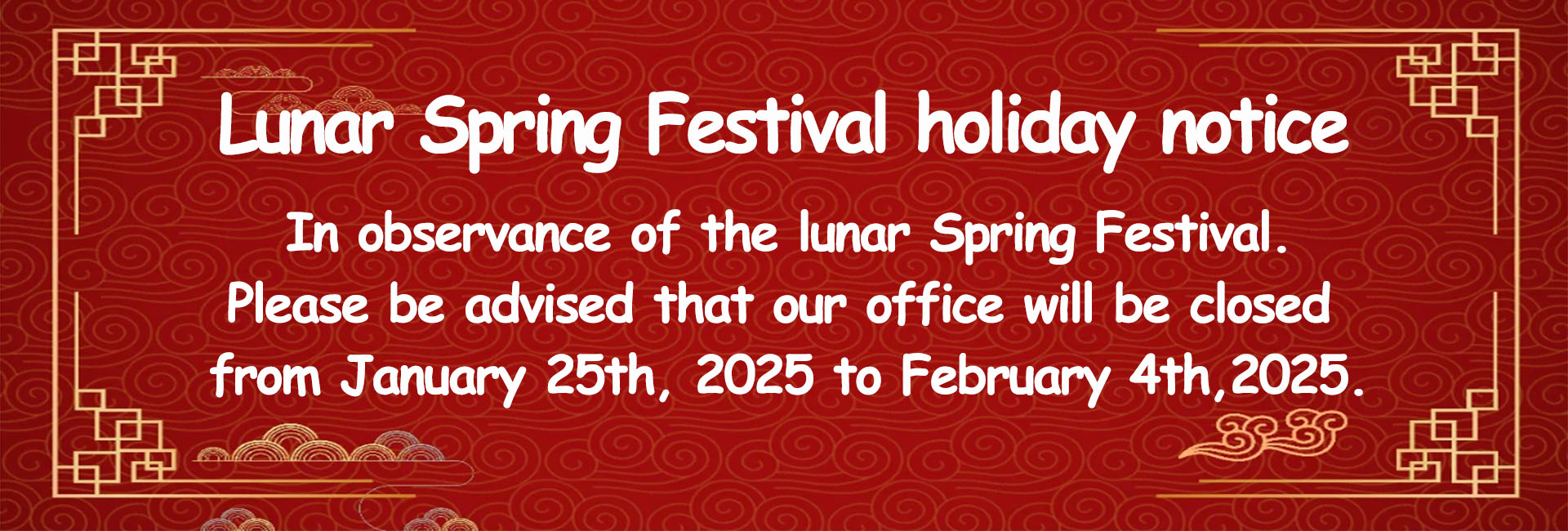 Lunar Spring Festival holiday notice

In observance of the lunar Spring Festival. Please be advised that our office will be closed from January 25th, 2025 to February 4th,2025.